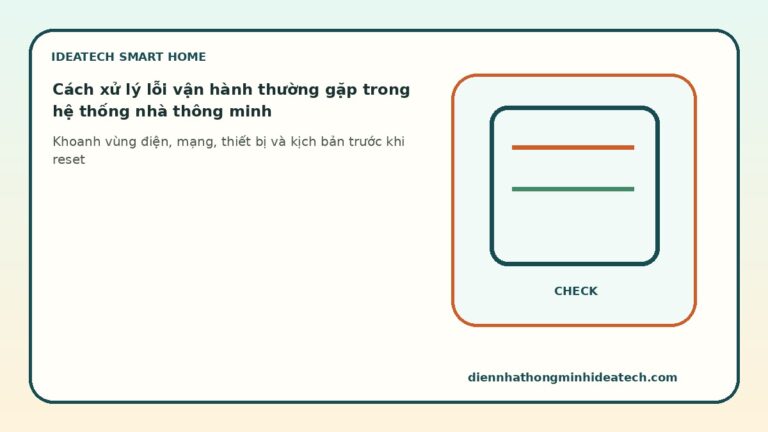 IDEATECH SMART HOME

Cách xử lý lỗi vận hành thường gặp trong hệ thống nhà thông minh

Khoanh vùng điện, mạng, thiết bị và kịch bản trước khi reset

CHECK

diennhathongminhideatech.com